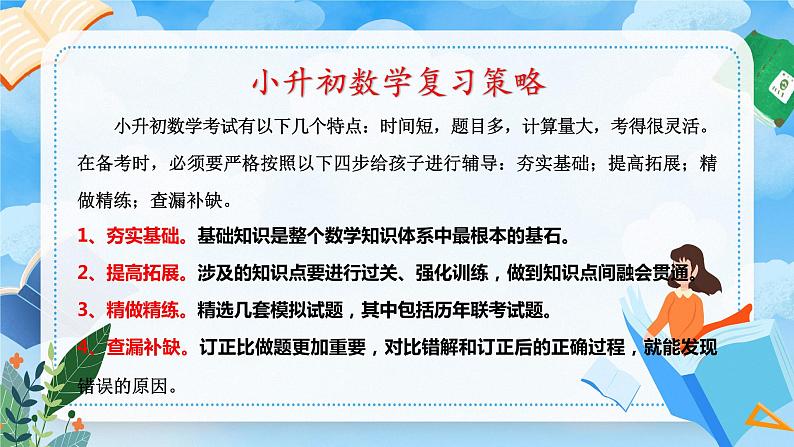 小升初数学复习策略

小升初数学考试有以下几个特点：时间短，题目多，计算量大，考得很灵活。在备考时，必须要严格按照以下四步给孩子进行辅导：夯实基础；提高拓展；精做精练；查漏补缺。

1、夯实基础。基础知识是整个数学知识体系中最根本的基石。

2、提高拓展。涉及的知识点要进行过关、强化训练，做到知识点间融会贯通。

3、精做精练。精选几套模拟试题，其中包括历年联考试题。

4、查漏补缺。订正比做题更加重要，对比错解和订正后的正确过程，就能发现错误的原因。